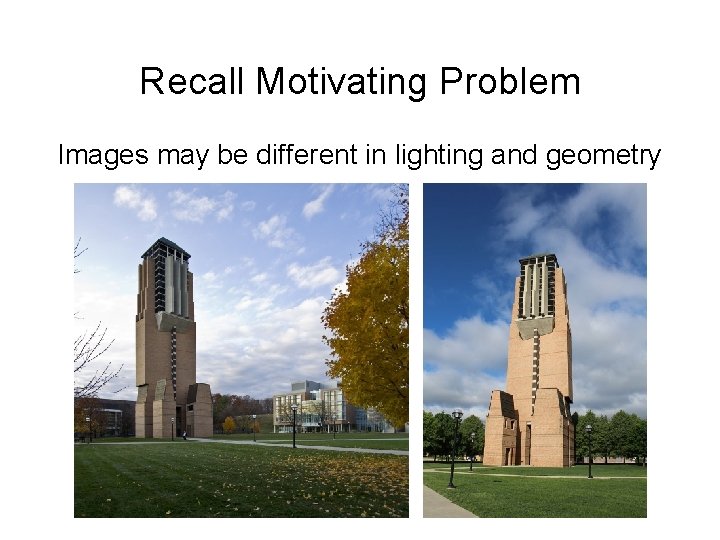 Recall Motivating Problem

Images may be different in lighting and geometry